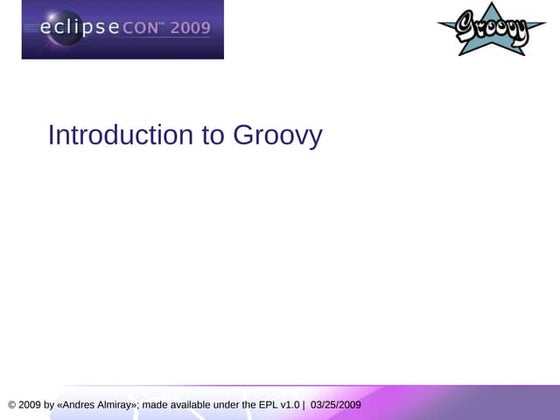 eclipseCON™ 2009

Groovy

Introduction to Groovy

© 2009 by «Andres Almiray»; made available under the EPL v1.0 | 03/25/2009